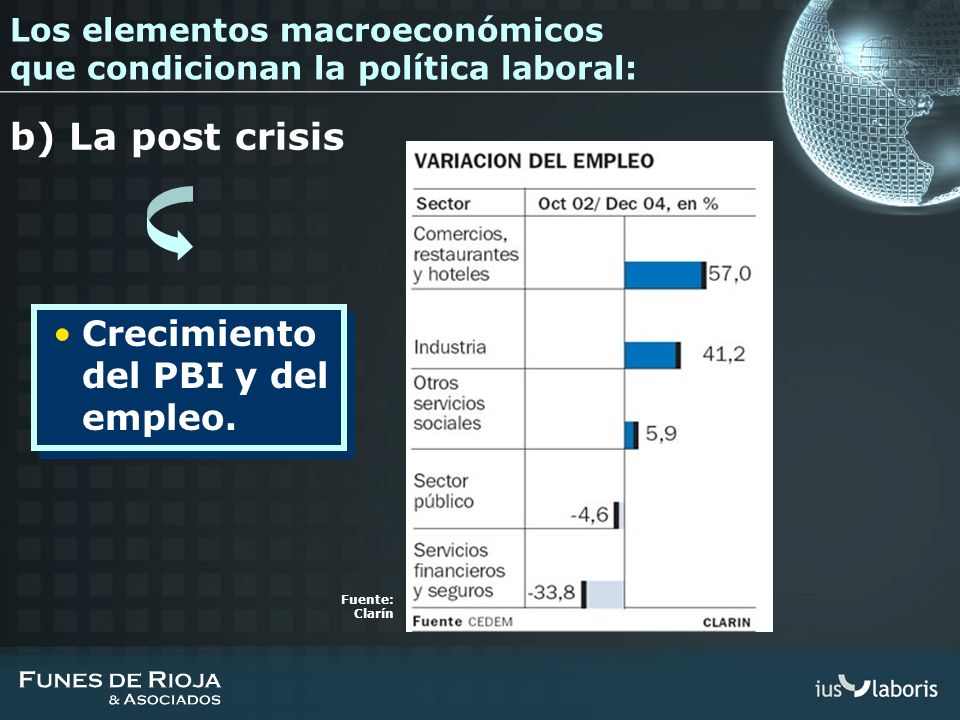 Los elementos macroeconómicos que condicionan la política laboral:

b) La post crisis

• Crecimiento del PBI y del empleo.

VARIACION DEL EMPLEO

| Sector | Oct 02/ Dec 04, en % |
|---|---|
| Comercios, restaurantes y hoteles | 57,0 |
| Industria | 41,2 |
| Otros servicios sociales | 5,9 |
| Sector público | -4,6 |
| Servicios financieros y seguros | -33,8 |

Fuente CEDEM CLARIN

Fuente: Clarín

FUNES DE RIOJA & ASOCIADOS

ius laboris